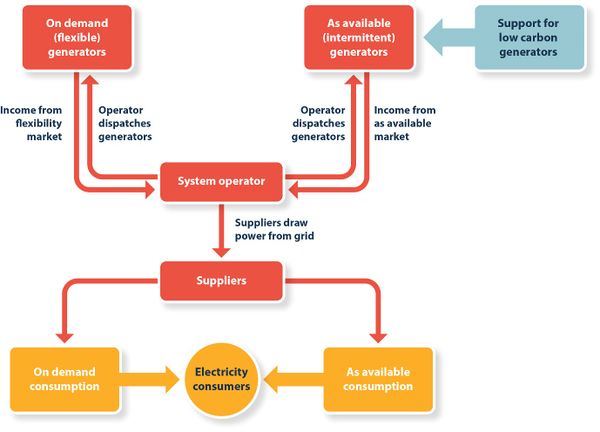 On demand (flexible) generators

As available (intermittent) generators

Support for low carbon generators

Income from flexibility market

Operator dispatches generators

Operator dispatches generators

Income from as available market

System operator

Suppliers draw power from grid

Suppliers

On demand consumption

Electricity consumers

As available consumption